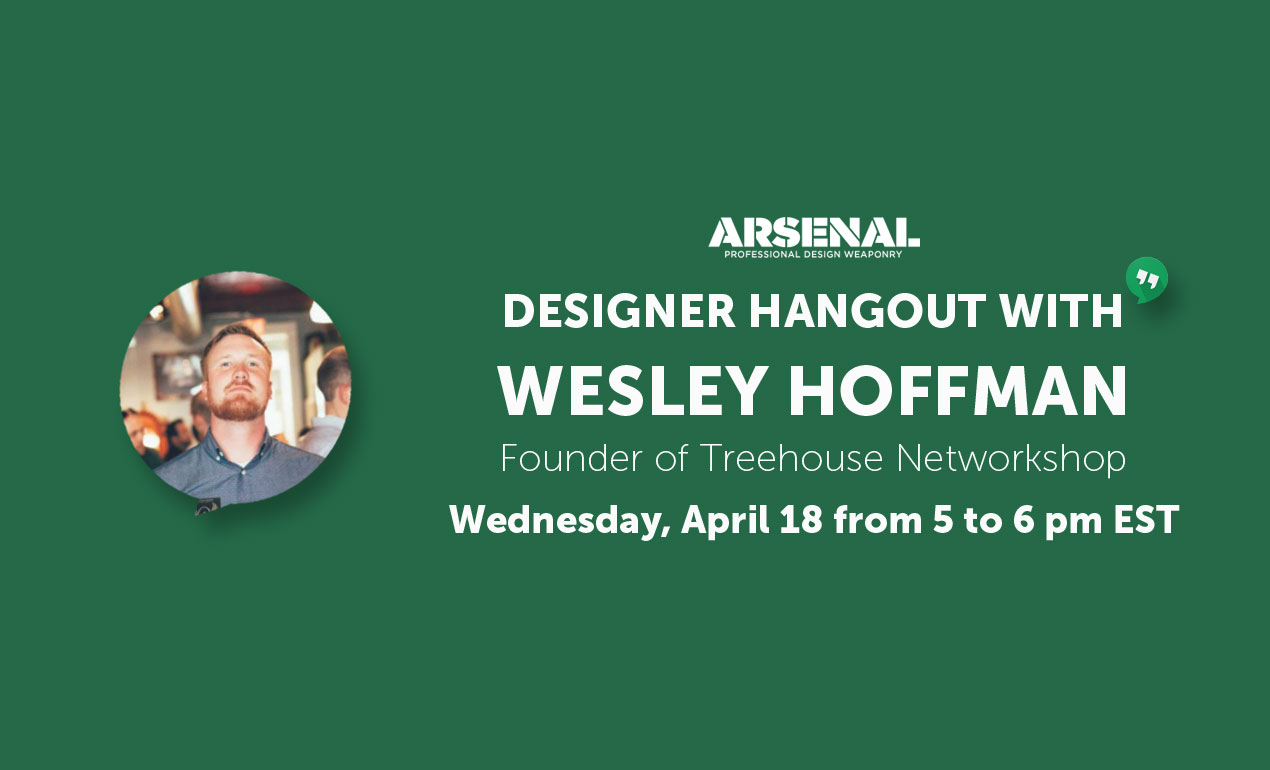 ARSENAL
PROFESSIONAL DESIGN WEAPONRY

DESIGNER HANGOUT WITH
WESLEY HOFFMAN
Founder of Treehouse Networkshop
Wednesday, April 18 from 5 to 6 pm EST